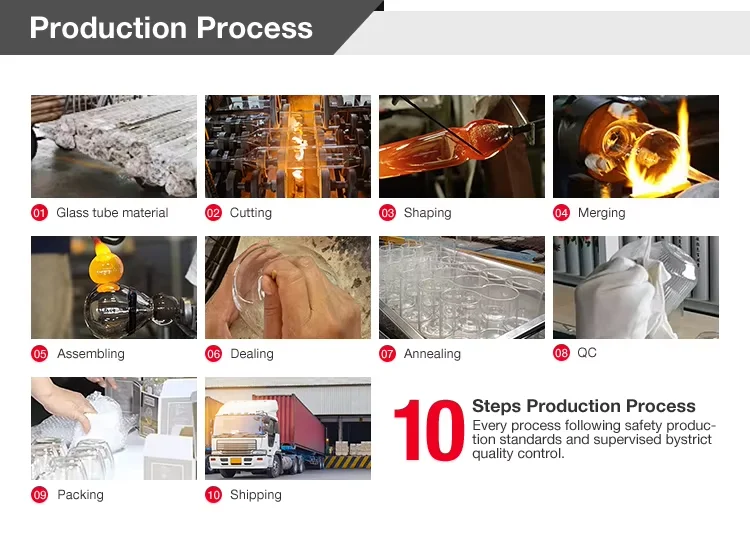 Production Process

01 Glass tube material

02 Cutting

03 Shaping

04 Merging

05 Assembling

06 Dealing

07 Annealing

08 QC

09 Packing

10 Shipping

10 Steps Production Process
Every process following safety production standards and supervised bystrict quality control.